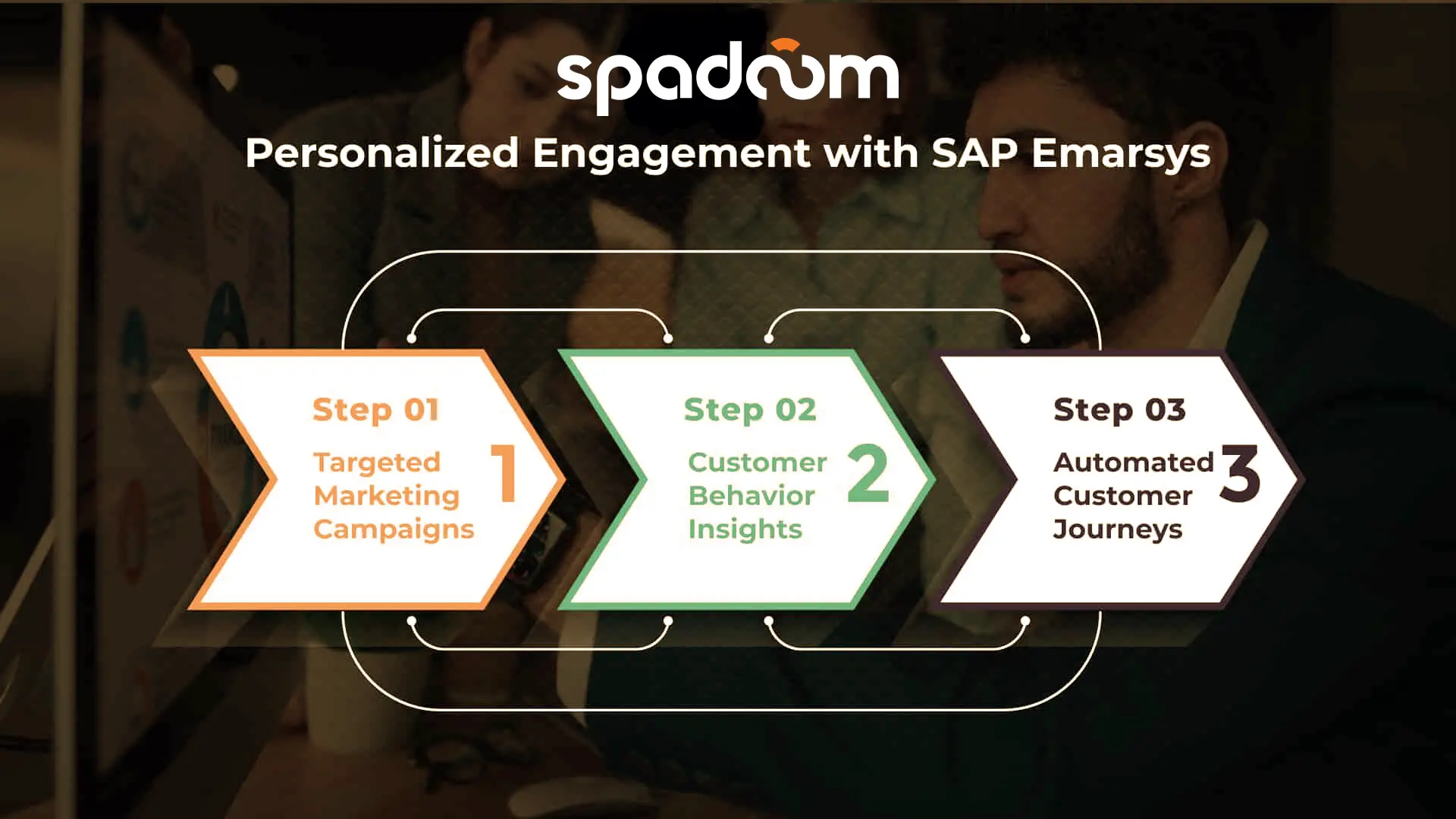 spadoom

Personalized Engagement with SAP Emarsys

Step 01
Targeted Marketing Campaigns
1

Step 02
Customer Behavior Insights
2

Step 03
Automated Customer Journeys
3